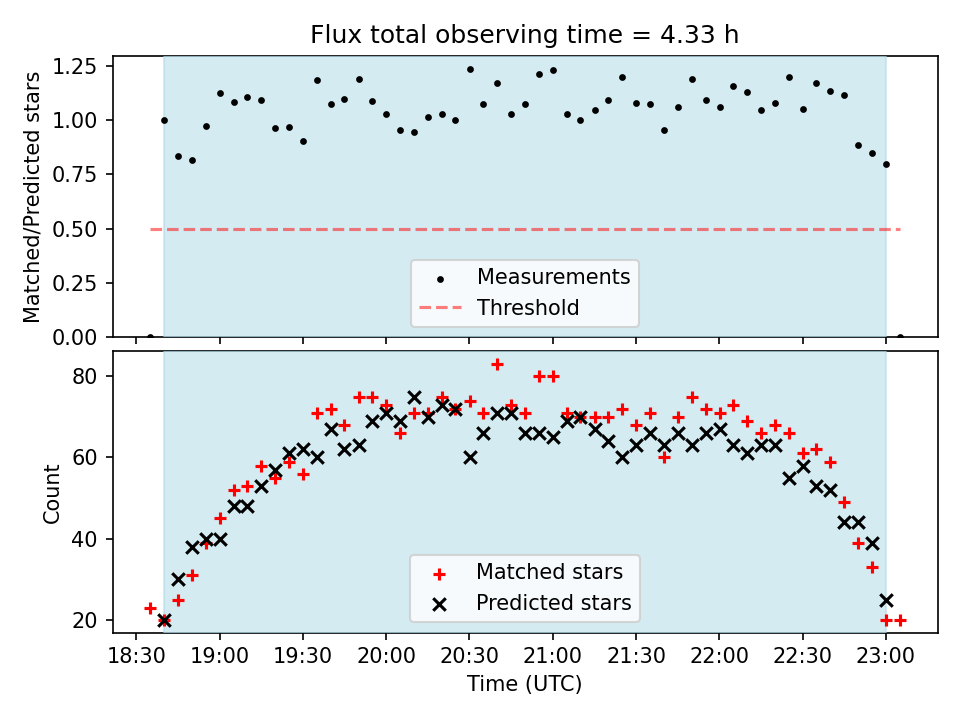 Flux total observing time = 4.33 h

Matched/Predicted stars

1.25
1.00
0.75
0.50
0.25
0.00

Measurements
Threshold

Count

80
60
40
20

Matched stars
Predicted stars

18:30
19:00
19:30
20:00
20:30
21:00
21:30
22:00
22:30
23:00

Time (UTC)